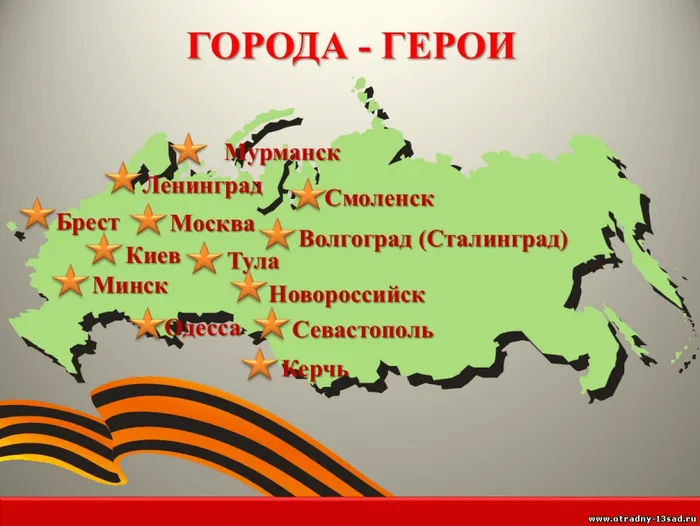 ГОРОДА - ГЕРОИ

Мурманск

Ленинград

Смоленск

Брест

Москва

Волгоград (Сталинград)

Киев

Тула

Минск

Новороссийск

Одесса

Севастополь

Керчь

www.otradny-13sad.ru